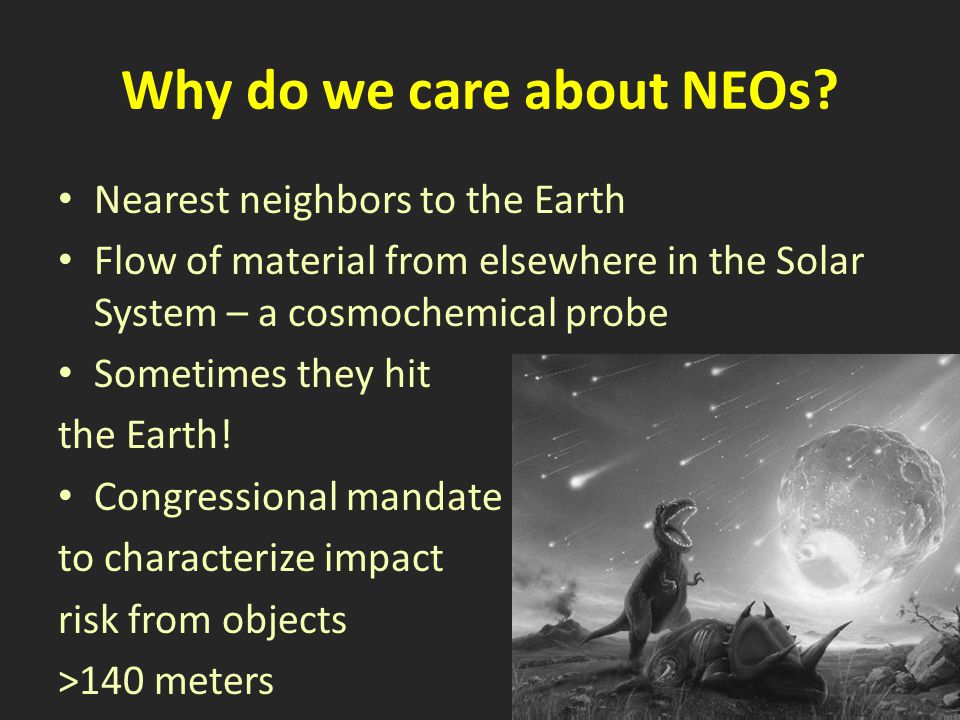 Why do we care about NEOs?

• Nearest neighbors to the Earth
• Flow of material from elsewhere in the Solar System – a cosmochemical probe
• Sometimes they hit the Earth!
• Congressional mandate to characterize impact risk from objects >140 meters